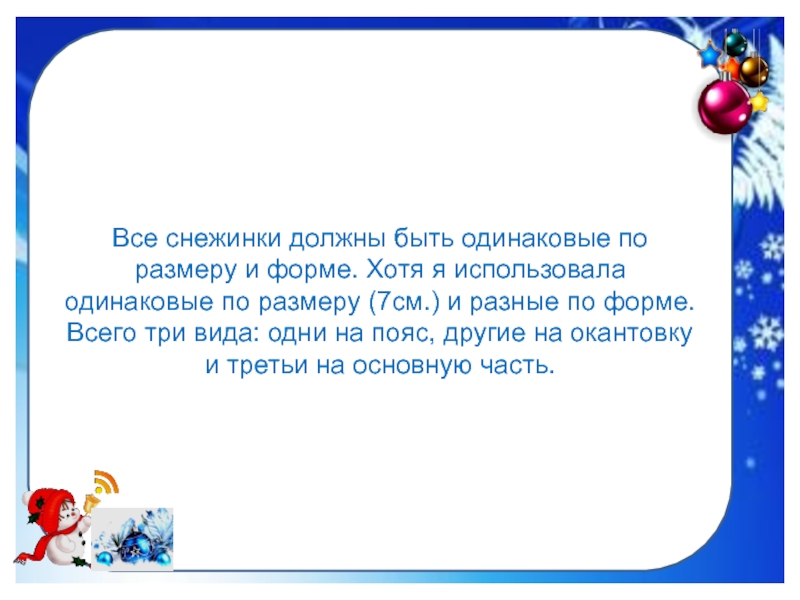 Все снежинки должны быть одинаковые по размеру и форме. Хотя я использовала одинаковые по размеру (7см.) и разные по форме. Всего три вида: одни на пояс, другие на окантовку и третьи на основную часть.